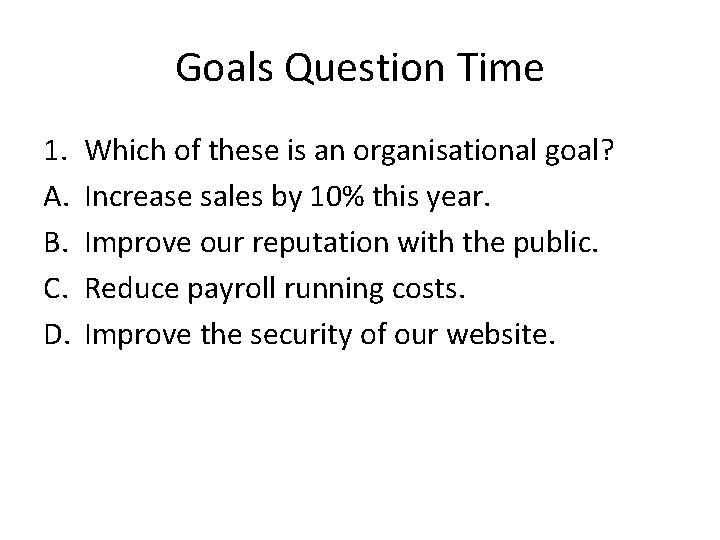 Goals Question Time

1. Which of these is an organisational goal?
A. Increase sales by 10% this year.
B. Improve our reputation with the public.
C. Reduce payroll running costs.
D. Improve the security of our website.